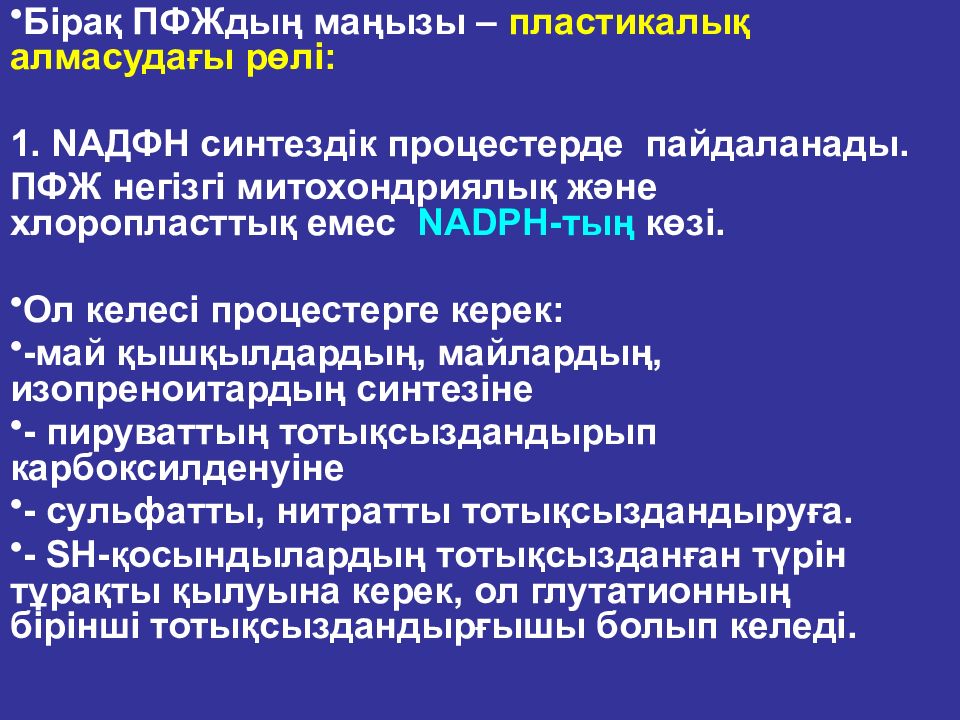 •Бірақ ПФЖдың маңызы – пластикалық алмасудағы рөлі:

1. NАДФН синтездік процестерде пайдаланады. ПФЖ негізгі митохондриялық және хлоропласттық емес NADPH-тың көзі.

•Ол келесі процестерге керек:
•-май қышқылдардың, майлардың, изопреноитардың синтезіне
•- пируваттың тотықсыздандырып карбоксилденуіне
•- сульфатты, нитратты тотықсыздандыруға.
•- SH-қосындылардың тотықсызданған түрін тұрақты қылуына керек, ол глутатионның бірінші тотықсыздандырғышы болып келеді.